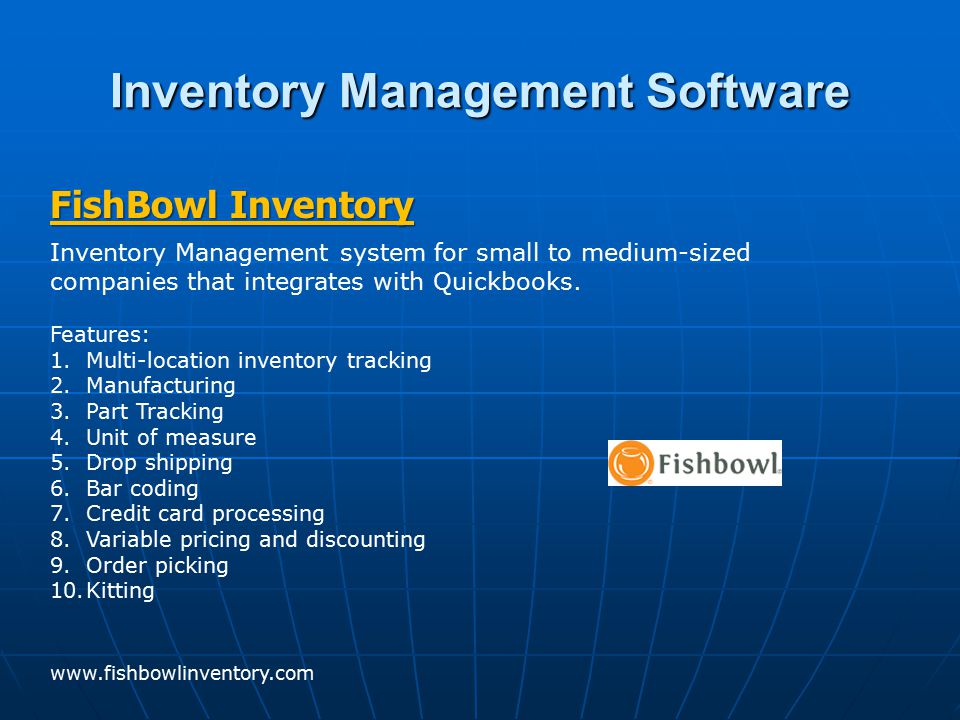 Inventory Management Software

FishBowl Inventory

Inventory Management system for small to medium-sized companies that integrates with Quickbooks.

Features:
1. Multi-location inventory tracking
2. Manufacturing
3. Part Tracking
4. Unit of measure
5. Drop shipping
6. Bar coding
7. Credit card processing
8. Variable pricing and discounting
9. Order picking
10. Kitting

Fishbowl

www.fishbowlinventory.com